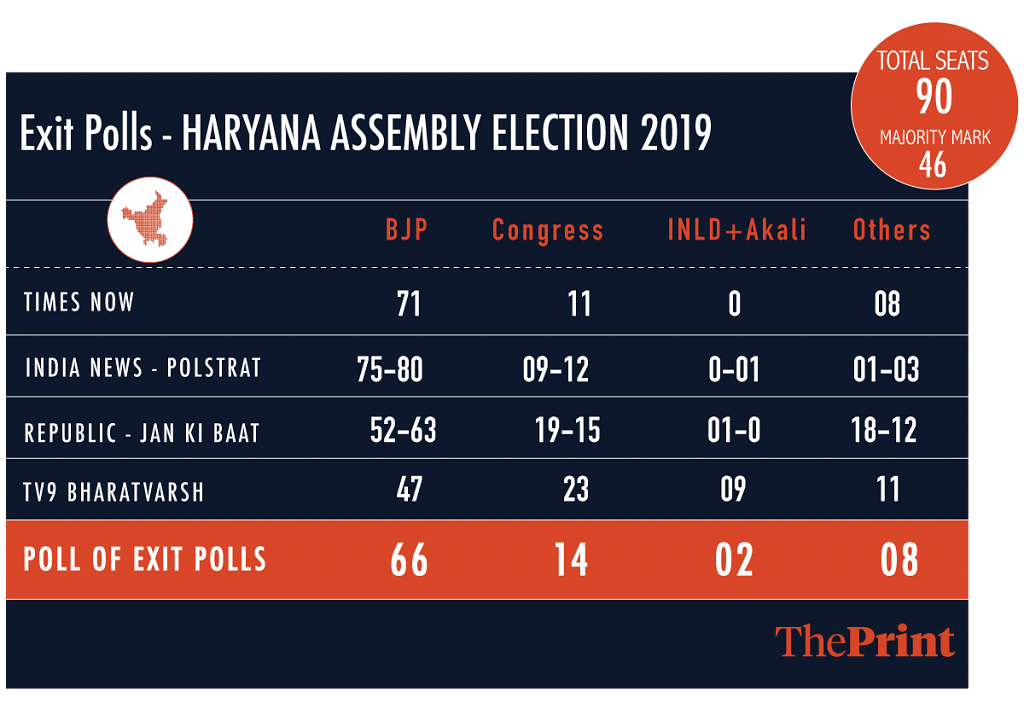 Exit Polls - HARYANA ASSEMBLY ELECTION 2019

TOTAL SEATS
90
MAJORITY MARK
46

| | BJP | Congress | INLD+Akali | Others |
|---|---|---|---|---|
| TIMES NOW | 71 | 11 | 0 | 08 |
| INDIA NEWS - POLSTRAT | 75-80 | 09-12 | 0-01 | 01-03 |
| REPUBLIC - JAN KI BAAT | 52-63 | 19-15 | 01-0 | 18-12 |
| TV9 BHARATVARSH | 47 | 23 | 09 | 11 |
| POLL OF EXIT POLLS | 66 | 14 | 02 | 08 |

ThePrint